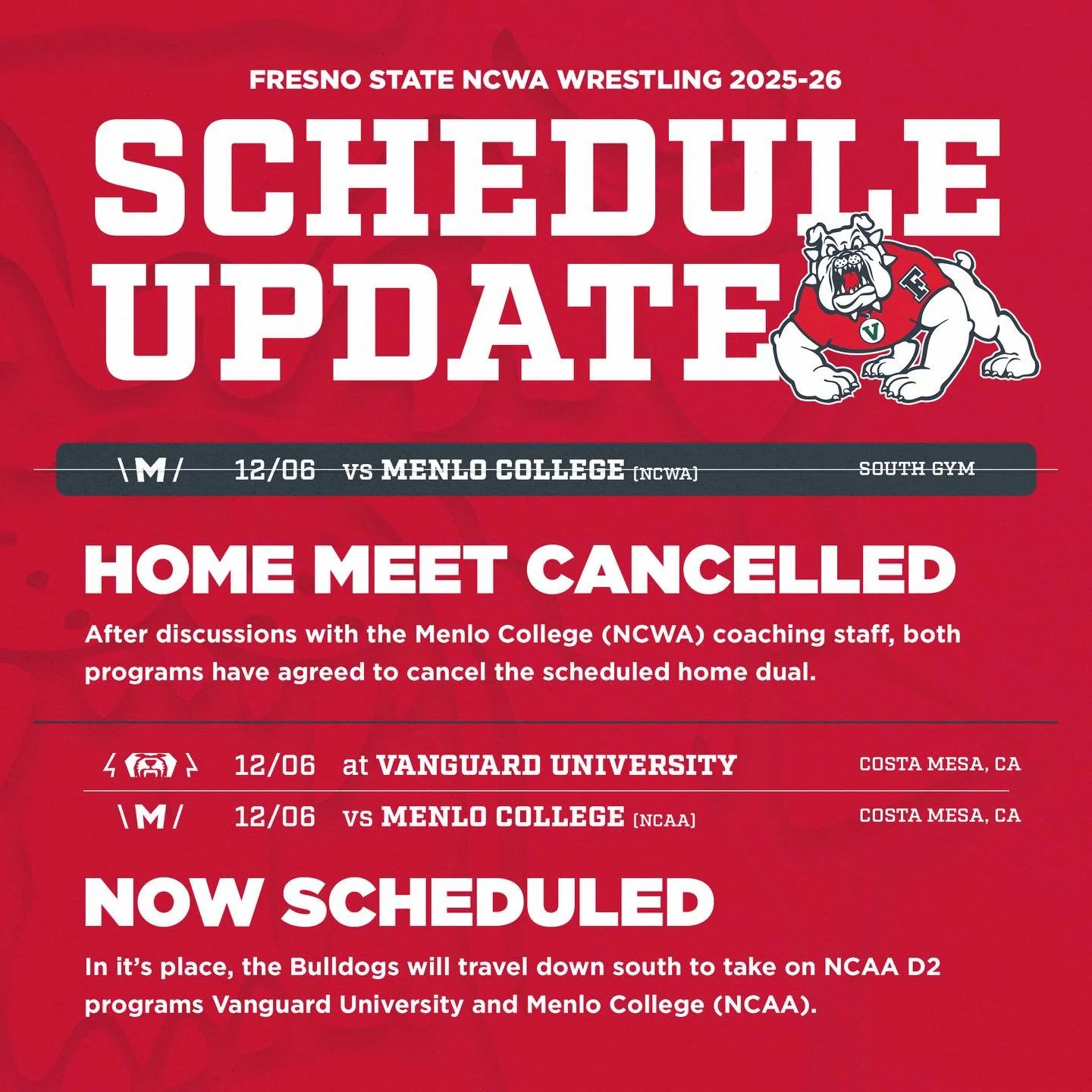 FRESNO STATE NCWA WRESTLING 2025-26

SCHEDULE UPDATE

F V

\M/ 12/06 vs MENLO COLLEGE [NCWA] SOUTH GYM

HOME MEET CANCELLED

After discussions with the Menlo College (NCWA) coaching staff, both programs have agreed to cancel the scheduled home dual.

12/06 at VANGUARD UNIVERSITY COSTA MESA, CA

\M/ 12/06 vs MENLO COLLEGE [NCAA] COSTA MESA, CA

NOW SCHEDULED

In it's place, the Bulldogs will travel down south to take on NCAA D2 programs Vanguard University and Menlo College (NCAA).